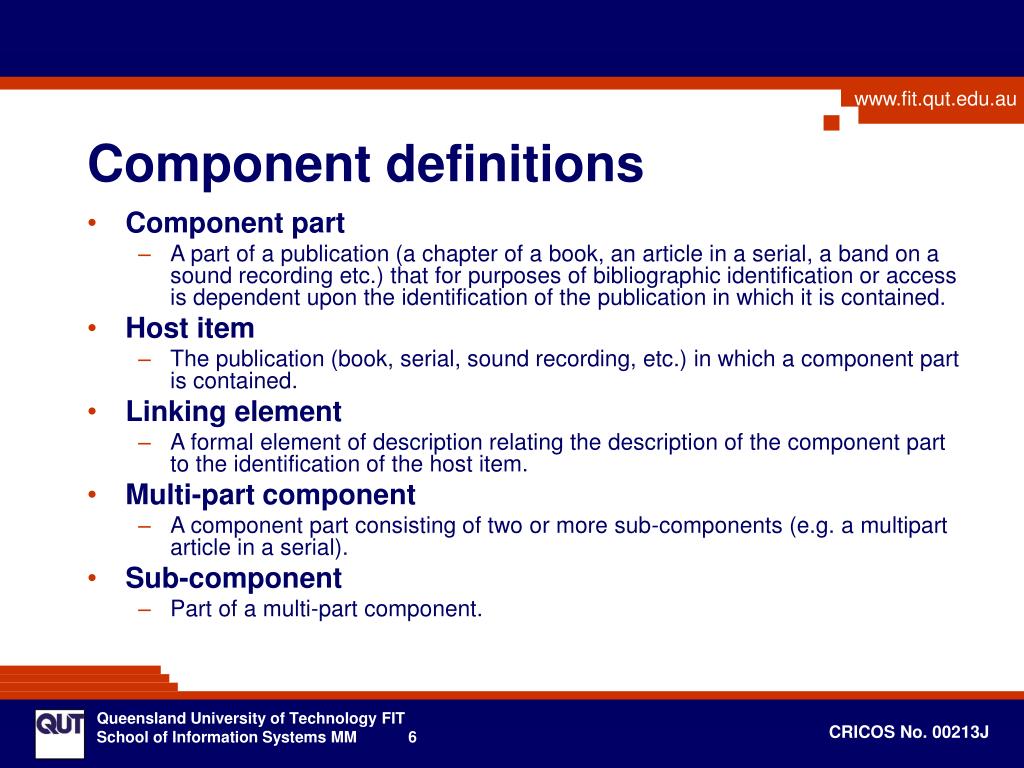 www.fit.qut.edu.au

Component definitions

• Component part
– A part of a publication (a chapter of a book, an article in a serial, a band on a sound recording etc.) that for purposes of bibliographic identification or access is dependent upon the identification of the publication in which it is contained.
• Host item
– The publication (book, serial, sound recording, etc.) in which a component part is contained.
• Linking element
– A formal element of description relating the description of the component part to the identification of the host item.
• Multi-part component
– A component part consisting of two or more sub-components (e.g. a multipart article in a serial).
• Sub-component
– Part of a multi-part component.

QUT
Queensland University of Technology FIT
School of Information Systems MM 6

CRICOS No. 00213J